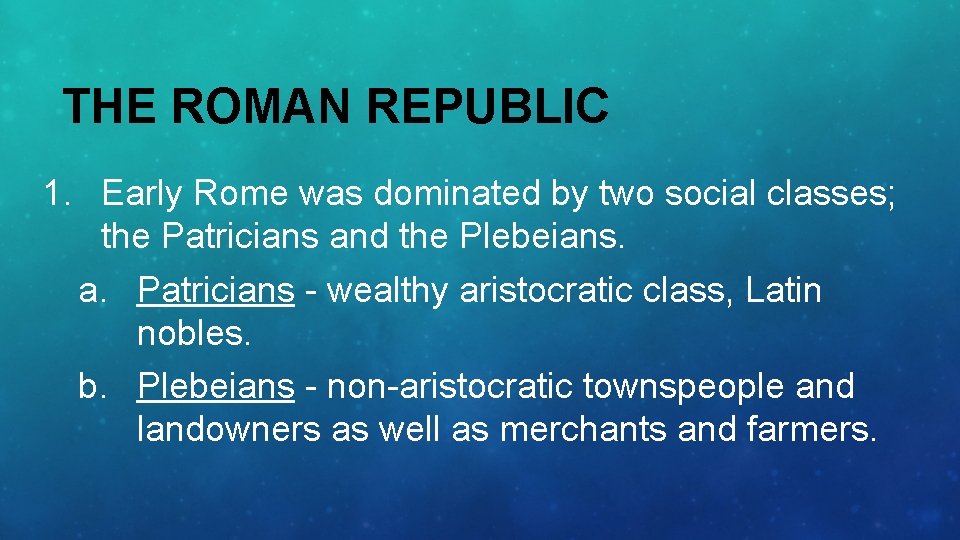 THE ROMAN REPUBLIC

1. Early Rome was dominated by two social classes; the Patricians and the Plebeians.

a. Patricians - wealthy aristocratic class, Latin nobles.

b. Plebeians - non-aristocratic townspeople and landowners as well as merchants and farmers.